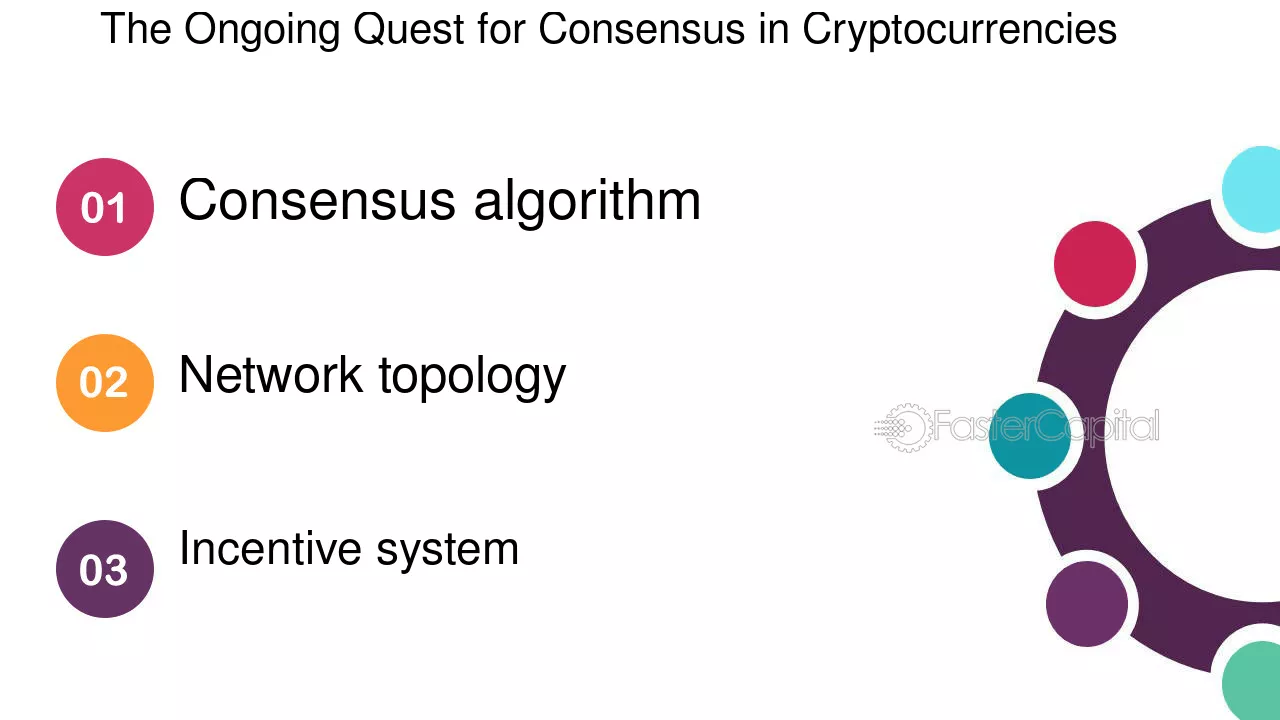 The Ongoing Quest for Consensus in Cryptocurrencies

01 Consensus algorithm

02 Network topology

03 Incentive system

FasterCapital